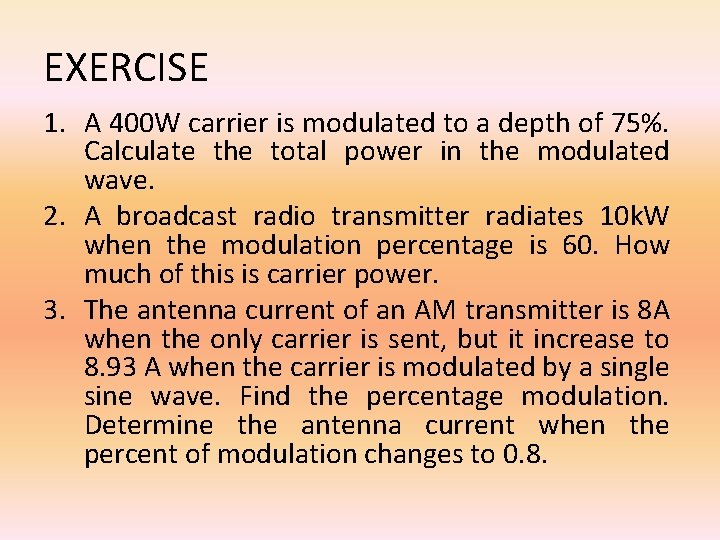 EXERCISE

1. A 400W carrier is modulated to a depth of 75%. Calculate the total power in the modulated wave.

2. A broadcast radio transmitter radiates 10kW when the modulation percentage is 60. How much of this is carrier power.

3. The antenna current of an AM transmitter is 8A when the only carrier is sent, but it increase to 8.93 A when the carrier is modulated by a single sine wave. Find the percentage modulation. Determine the antenna current when the percent of modulation changes to 0.8.